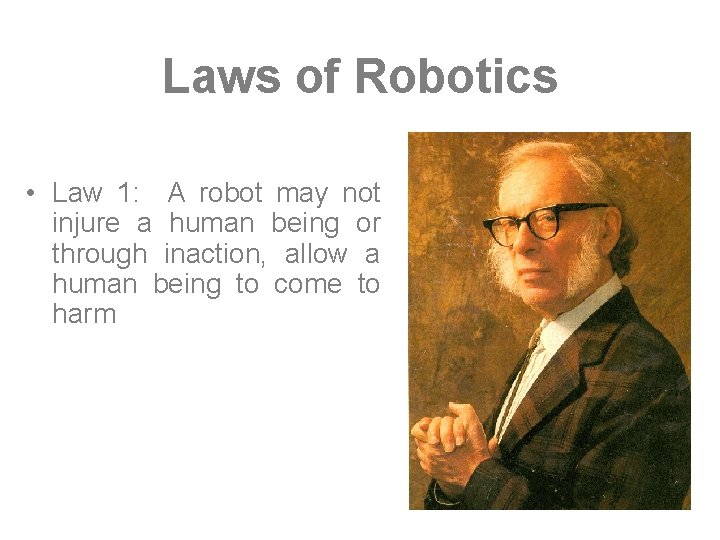 Laws of Robotics

• Law 1: A robot may not injure a human being or through inaction, allow a human being to come to harm